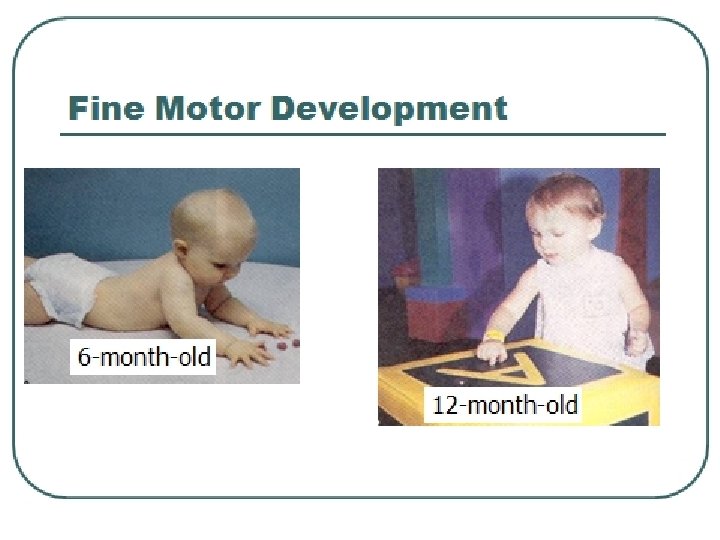 Fine Motor Development

6-month-old

A

12-month-old